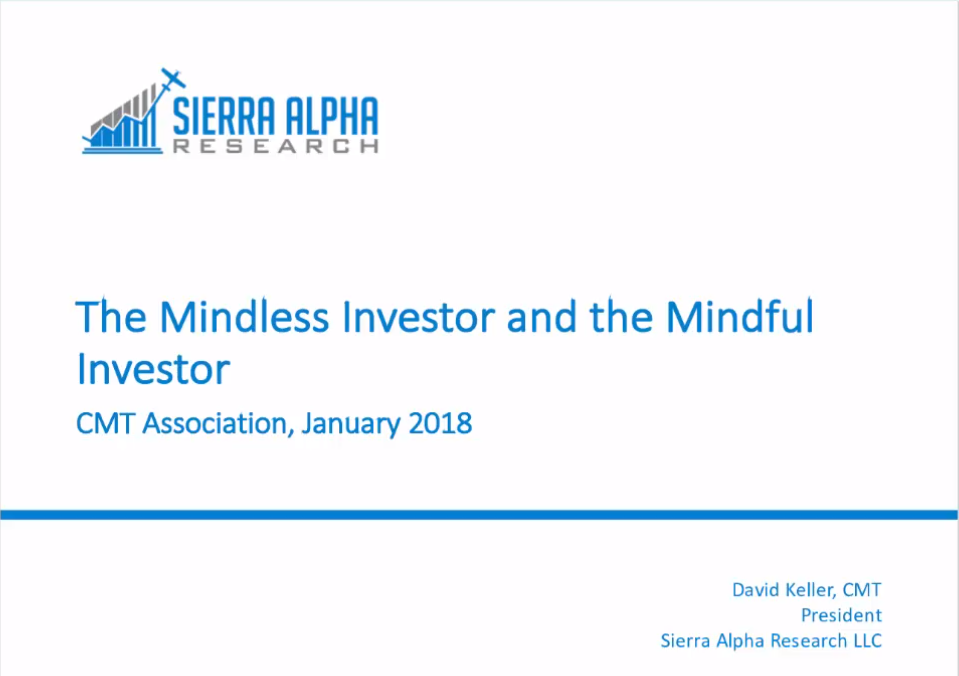 SIERRA ALPHA
RESEARCH

The Mindless Investor and the Mindful Investor

CMT Association, January 2018

David Keller, CMT
President
Sierra Alpha Research LLC